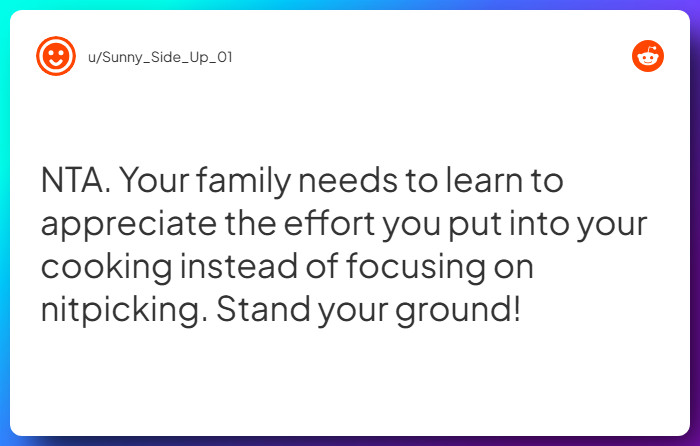 u/Sunny_Side_Up_01

NTA. Your family needs to learn to appreciate the effort you put into your cooking instead of focusing on nitpicking. Stand your ground!